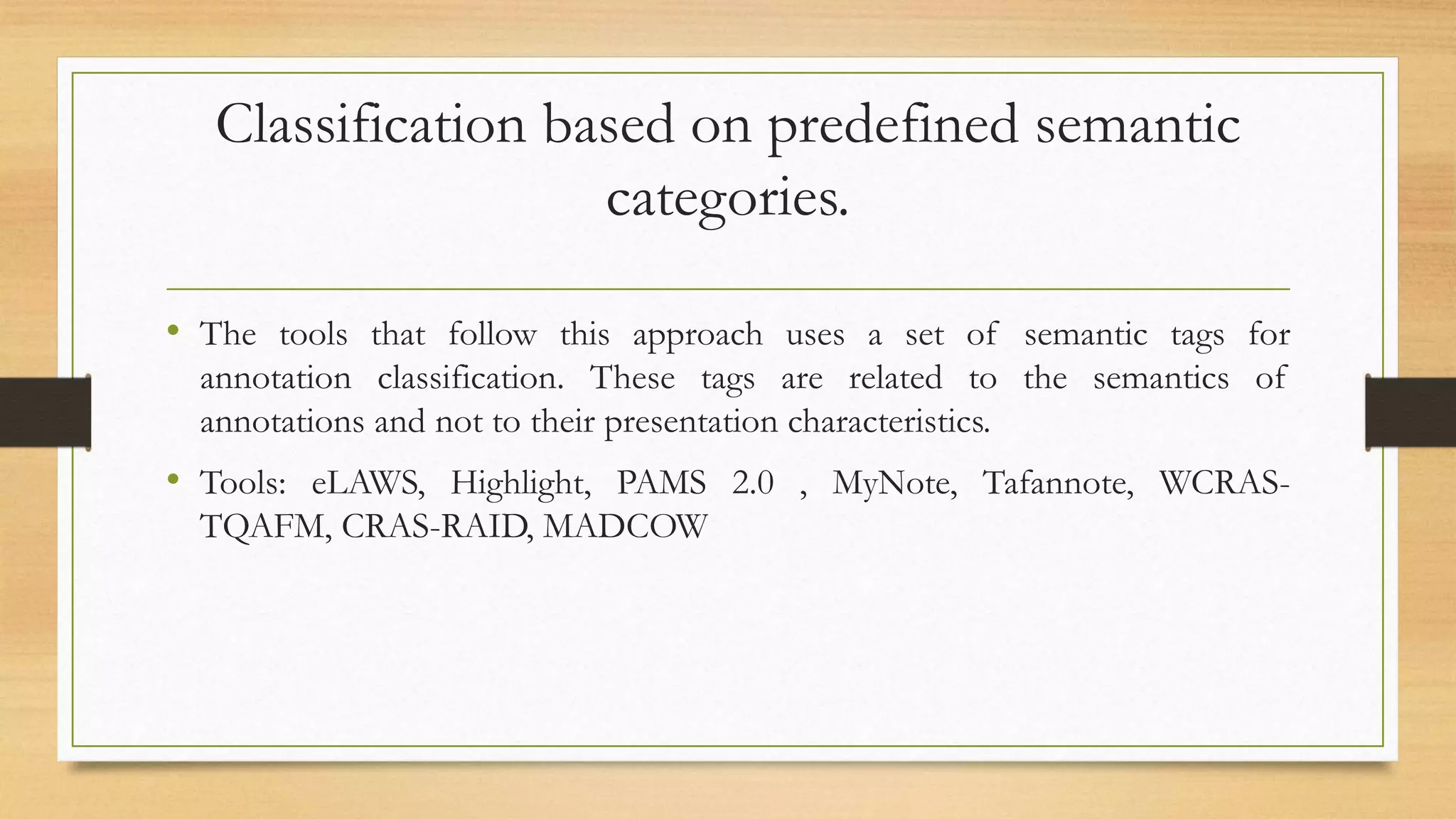 Classification based on predefined semantic categories.

• The tools that follow this approach uses a set of semantic tags for annotation classification. These tags are related to the semantics of annotations and not to their presentation characteristics.

• Tools: eLAWS, Highlight, PAMS 2.0 , MyNote, Tafannote, WCRAS-TQAFM, CRAS-RAID, MADCOW